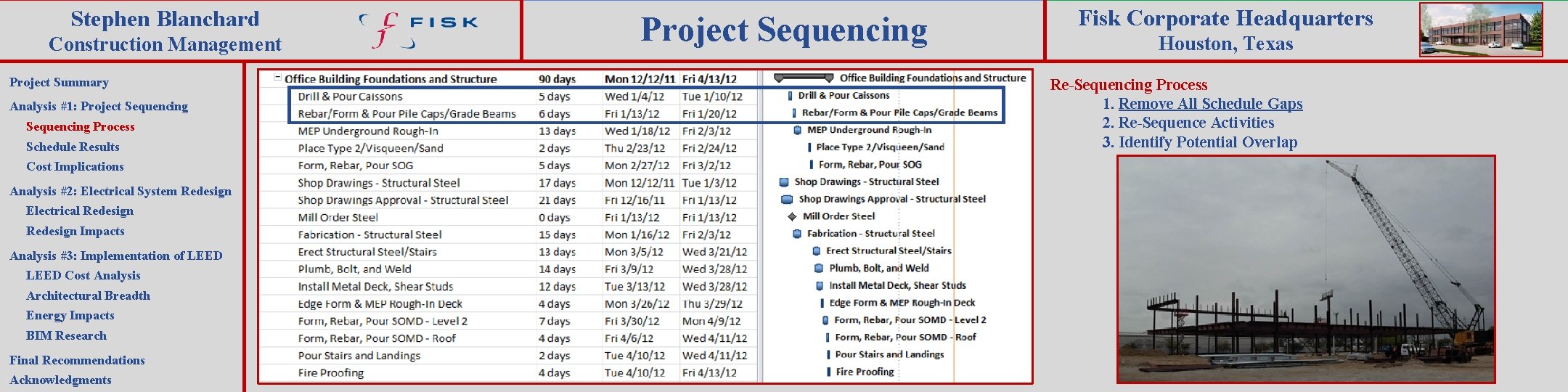 Stephen Blanchard
Construction Management

FISK

Project Sequencing

Fisk Corporate Headquarters
Houston, Texas

Project Summary
Analysis #1: Project Sequencing
Sequencing Process
Schedule Results
Cost Implications
Analysis #2: Electrical System Redesign
Electrical Redesign
Redesign Impacts
Analysis #3: Implementation of LEED
LEED Cost Analysis
Architectural Breadth
Energy Impacts
BIM Research
Final Recommendations
Acknowledgments

| Office Building Foundations and Structure | 90 days | Mon 12/12/11 | Fri 4/13/12 |
|---|---|---|---|
| Drill & Pour Caissons | 5 days | Wed 1/4/12 | Tue 1/10/12 |
| Rebar/Form & Pour Pile Caps/Grade Beams | 6 days | Fri 1/13/12 | Fri 1/20/12 |
| MEP Underground Rough-In | 13 days | Wed 1/18/12 | Fri 2/3/12 |
| Place Type 2/Visqueen/Sand | 2 days | Thu 2/23/12 | Fri 2/24/12 |
| Form, Rebar, Pour SOG | 5 days | Mon 2/27/12 | Fri 3/2/12 |
| Shop Drawings - Structural Steel | 17 days | Mon 12/12/11 | Tue 1/3/12 |
| Shop Drawings Approval - Structural Steel | 21 days | Fri 12/16/11 | Fri 1/13/12 |
| Mill Order Steel | 0 days | Fri 1/13/12 | Fri 1/13/12 |
| Fabrication - Structural Steel | 15 days | Mon 1/16/12 | Fri 2/3/12 |
| Erect Structural Steel/Stairs | 13 days | Mon 3/5/12 | Wed 3/21/12 |
| Plumb, Bolt, and Weld | 14 days | Fri 3/9/12 | Wed 3/28/12 |
| Install Metal Deck, Shear Studs | 12 days | Tue 3/13/12 | Wed 3/28/12 |
| Edge Form & MEP Rough-In Deck | 4 days | Mon 3/26/12 | Thu 3/29/12 |
| Form, Rebar, Pour SOMD - Level 2 | 7 days | Fri 3/30/12 | Mon 4/9/12 |
| Form, Rebar, Pour SOMD - Roof | 4 days | Fri 4/6/12 | Wed 4/11/12 |
| Pour Stairs and Landings | 2 days | Tue 4/10/12 | Wed 4/11/12 |
| Fire Proofing | 4 days | Tue 4/10/12 | Fri 4/13/12 |

Office Building Foundations and Structure
Drill & Pour Caissons
Rebar/Form & Pour Pile Caps/Grade Beams
MEP Underground Rough-In
Place Type 2/Visqueen/Sand
Form, Rebar, Pour SOG
Shop Drawings - Structural Steel
Shop Drawings Approval - Structural Steel
Mill Order Steel
Fabrication - Structural Steel
Erect Structural Steel/Stairs
Plumb, Bolt, and Weld
Install Metal Deck, Shear Studs
Edge Form & MEP Rough-In Deck
Form, Rebar, Pour SOMD - Level 2
Form, Rebar, Pour SOMD - Roof
Pour Stairs and Landings
Fire Proofing

Re-Sequencing Process
1. Remove All Schedule Gaps
2. Re-Sequence Activities
3. Identify Potential Overlap